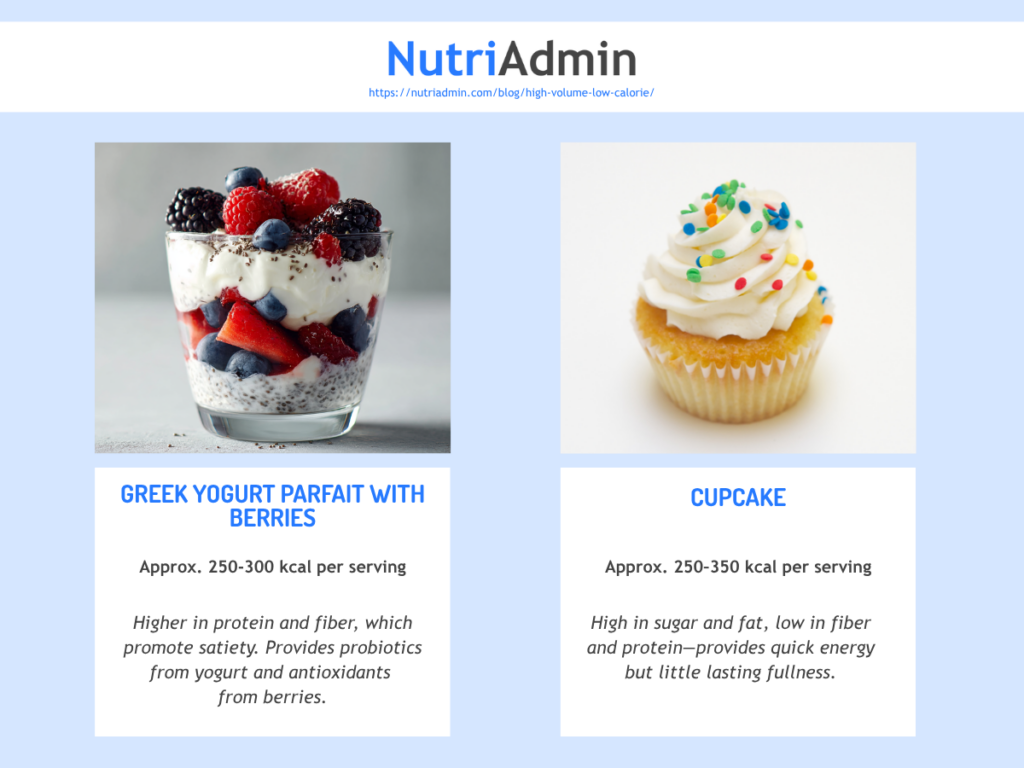 NutriAdmin
https://nutriadmin.com/blog/high-volume-low-calorie/

GREEK YOGURT PARFAIT WITH BERRIES

Approx. 250-300 kcal per serving

Higher in protein and fiber, which promote satiety. Provides probiotics from yogurt and antioxidants from berries.

CUPCAKE

Approx. 250-350 kcal per serving

High in sugar and fat, low in fiber and protein—provides quick energy but little lasting fullness.